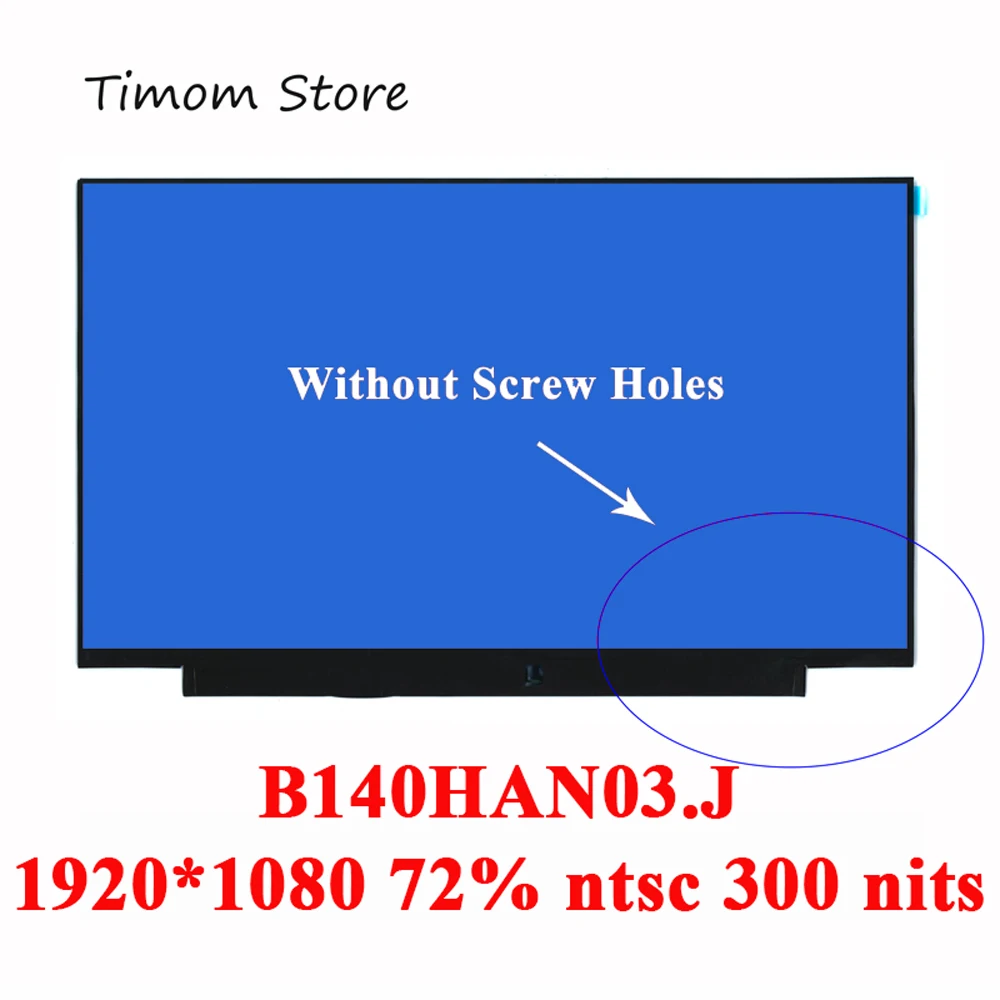 Timom Store

Without Screw Holes

B140HAN03.J
1920*1080 72% ntsc 300 nits